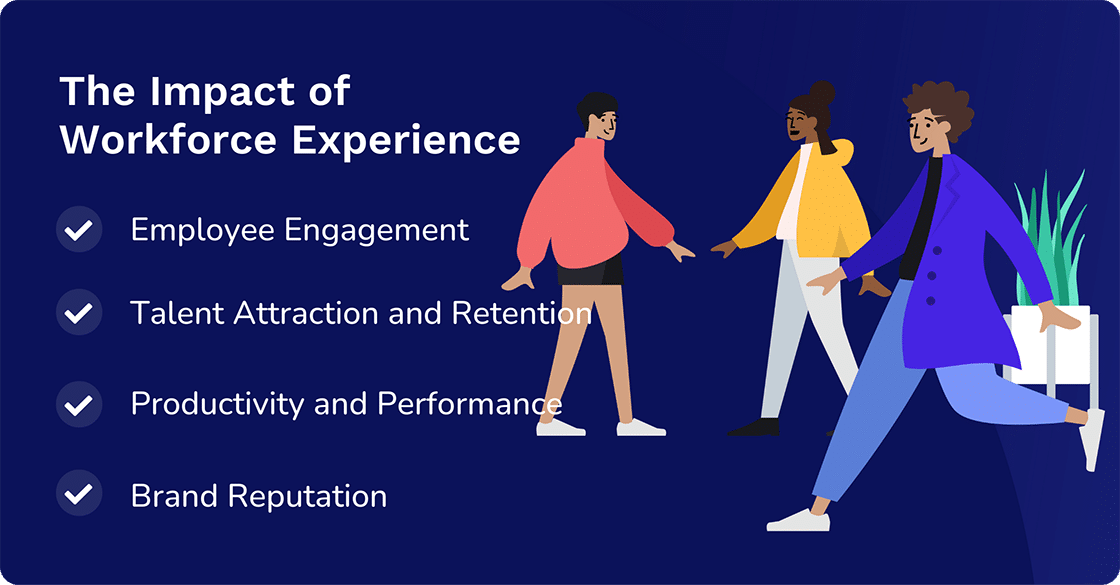 The Impact of Workforce Experience

Employee Engagement

Talent Attraction and Retention

Productivity and Performance

Brand Reputation